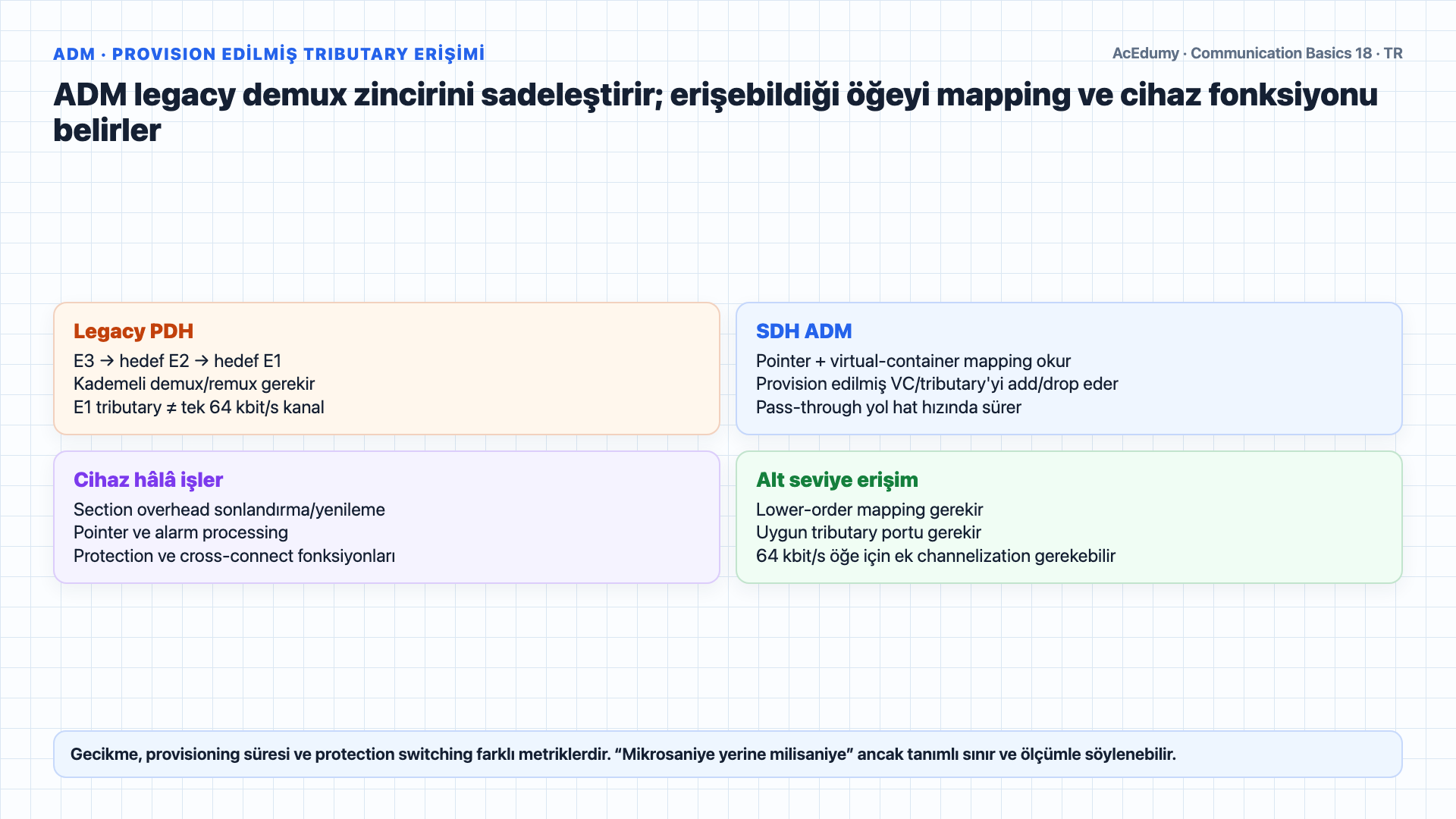 ADM · PROVISION EDİLMİŞ TRIBUTARY ERİŞİMİ

AcEdumy · Communication Basics 18 · TR

ADM legacy demux zincirini sadeleştirir; erişebildiği öğeyi mapping ve cihaz fonksiyonu belirler

Legacy PDH
E3 → hedef E2 → hedef E1
Kademeli demux/remux gerekir
E1 tributary ≠ tek 64 kbit/s kanal

SDH ADM
Pointer + virtual-container mapping okur
Provision edilmiş VC/tributary'yi add/drop eder
Pass-through yol hat hızında sürer

Cihaz hâlâ işler
Section overhead sonlandırma/yenileme
Pointer ve alarm processing
Protection ve cross-connect fonksiyonları

Alt seviye erişim
Lower-order mapping gerekir
Uygun tributary portu gerekir
64 kbit/s öğe için ek channelization gerekebilir

Gecikme, provisioning süresi ve protection switching farklı metriklerdir. “Mikrosaniye yerine milisaniye” ancak tanımlı sınır ve ölçümle söylenebilir.